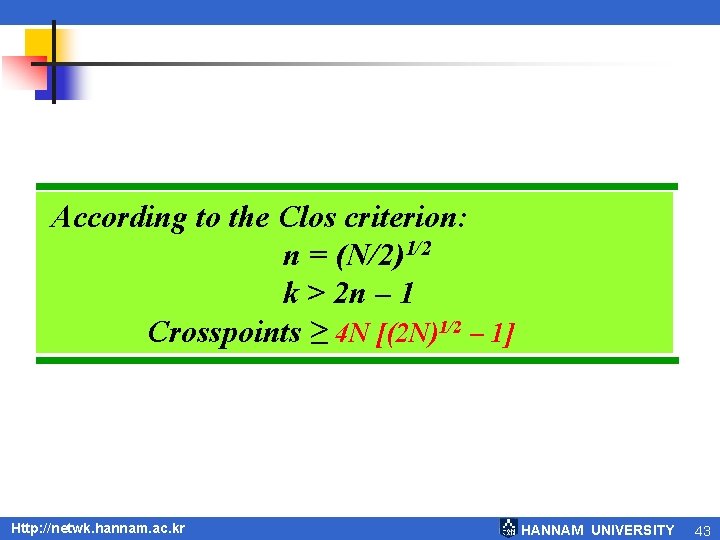 According to the Clos criterion:

$n = (N/2)^{1/2}$

$k > 2n - 1$

Crosspoints $\geq 4N [(2N)^{1/2} - 1]$

Http://netwk.hannam.ac.kr

HANNAM UNIVERSITY 43